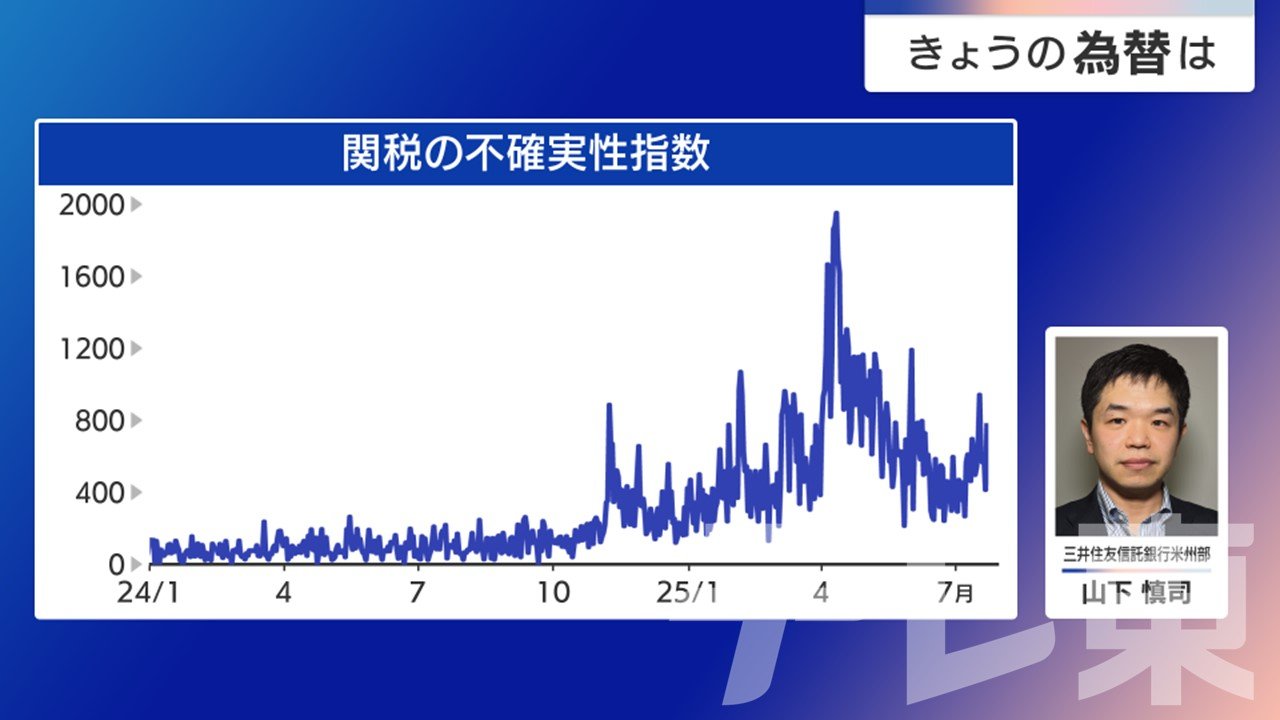 きょうの為替は

関税の不確実性指数

2000
1600
1200
800
400
0

24/1
4
7
10
25/1
4
7月

三井住友信託銀行米州部
山下 慎司

テレ東